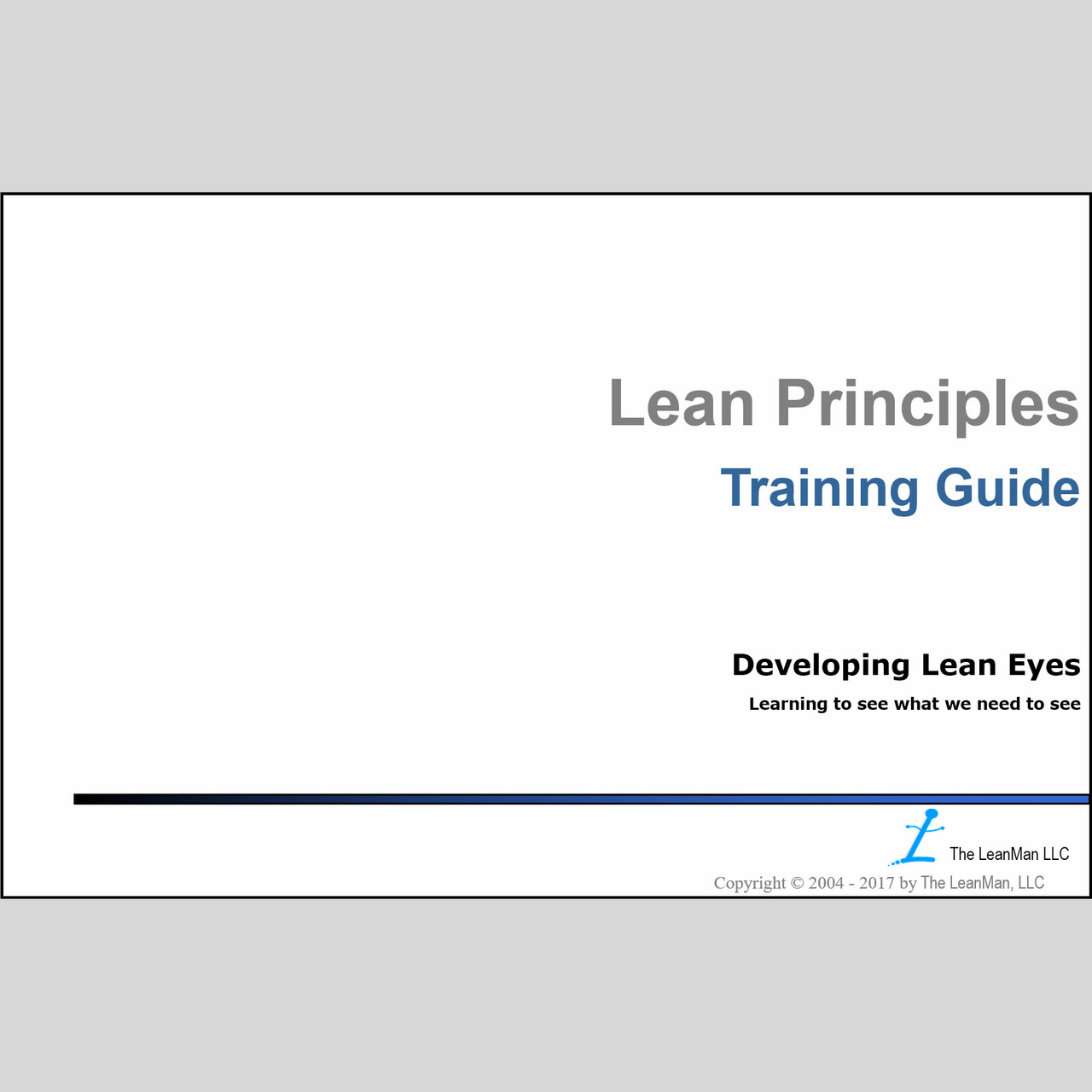 Lean Principles
Training Guide

Developing Lean Eyes
Learning to see what we need to see

The LeanMan LLC
Copyright © 2004 - 2017 by The LeanMan, LLC